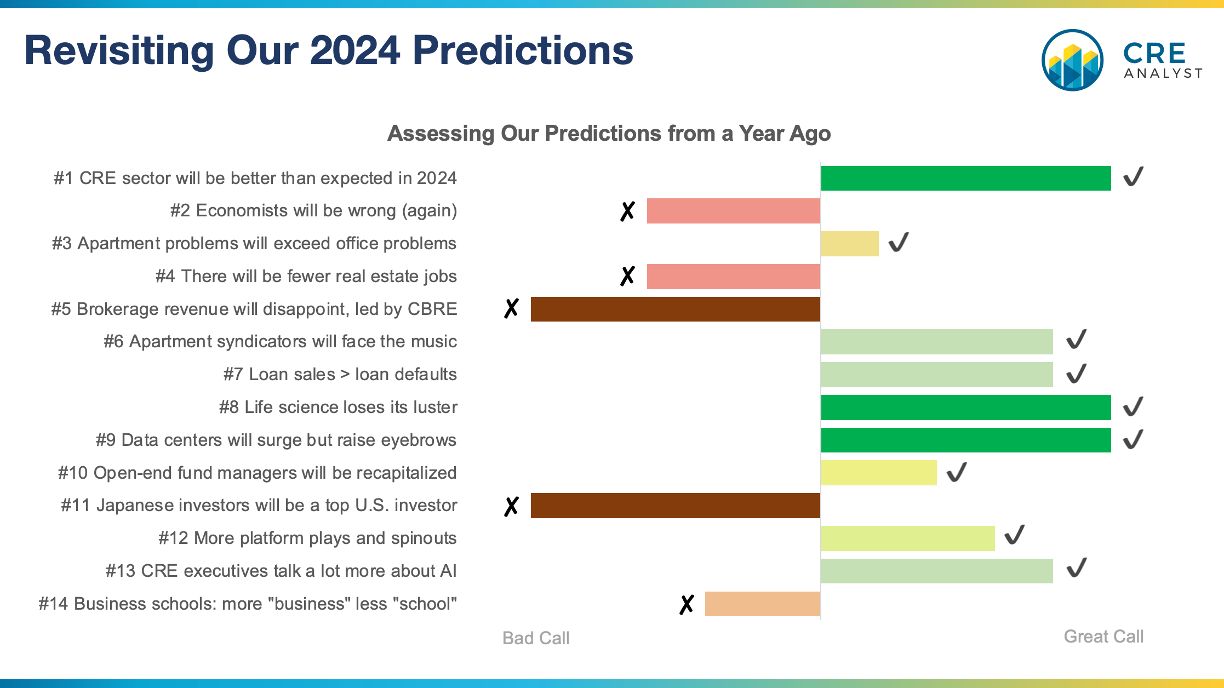 Revisiting Our 2024 Predictions

CRE ANALYST

Assessing Our Predictions from a Year Ago

#1 CRE sector will be better than expected in 2024 ✓
#2 Economists will be wrong (again) ✗
#3 Apartment problems will exceed office problems ✓
#4 There will be fewer real estate jobs ✗
#5 Brokerage revenue will disappoint, led by CBRE ✗
#6 Apartment syndicators will face the music ✓
#7 Loan sales > loan defaults ✓
#8 Life science loses its luster ✓
#9 Data centers will surge but raise eyebrows ✓
#10 Open-end fund managers will be recapitalized ✓
#11 Japanese investors will be a top U.S. investor ✗
#12 More platform plays and spinouts ✓
#13 CRE executives talk a lot more about AI ✓
#14 Business schools: more "business" less "school" ✗

Bad Call

Great Call